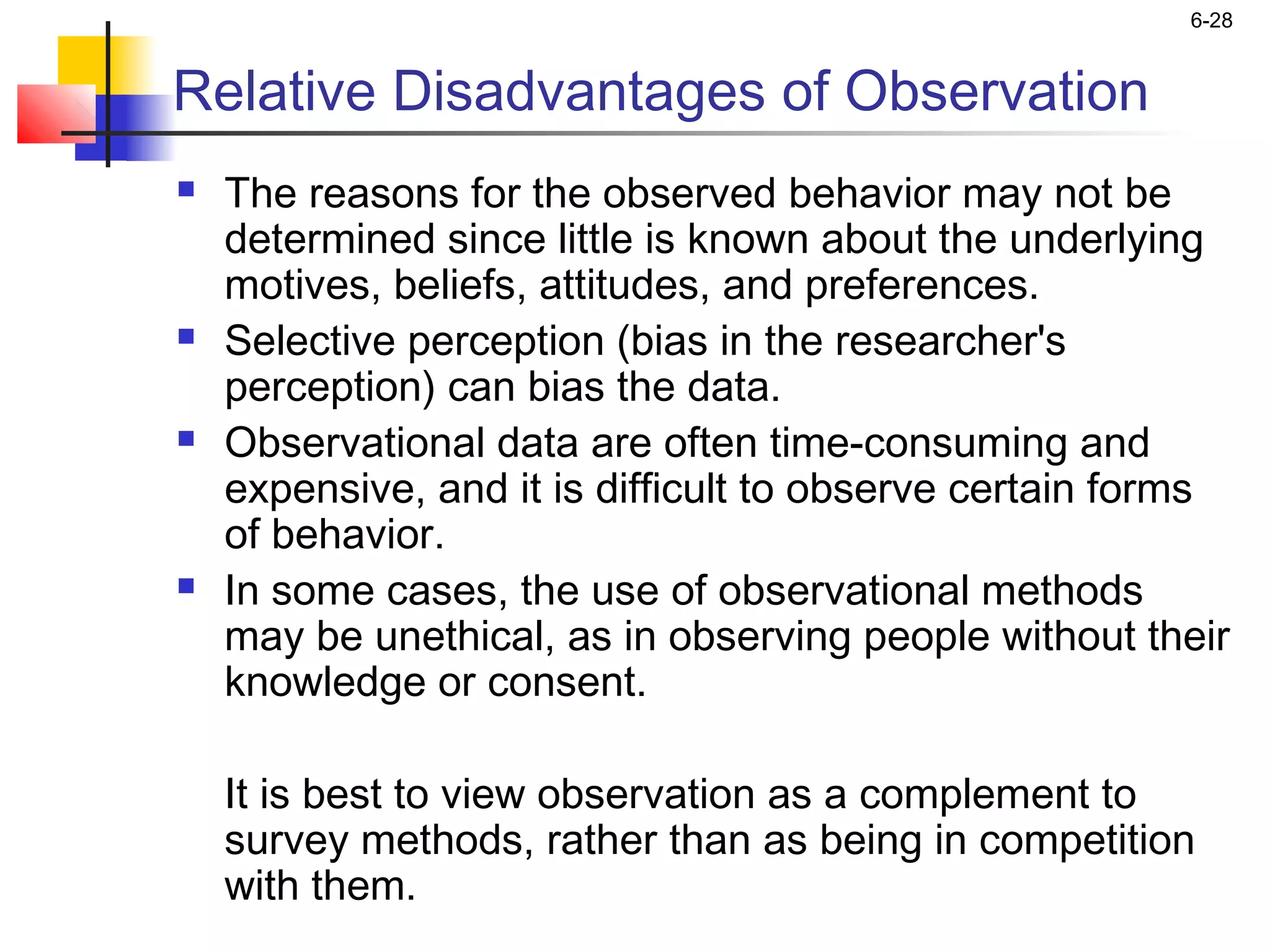 6-28

Relative Disadvantages of Observation

- The reasons for the observed behavior may not be determined since little is known about the underlying motives, beliefs, attitudes, and preferences.
- Selective perception (bias in the researcher's perception) can bias the data.
- Observational data are often time-consuming and expensive, and it is difficult to observe certain forms of behavior.
- In some cases, the use of observational methods may be unethical, as in observing people without their knowledge or consent.

It is best to view observation as a complement to survey methods, rather than as being in competition with them.